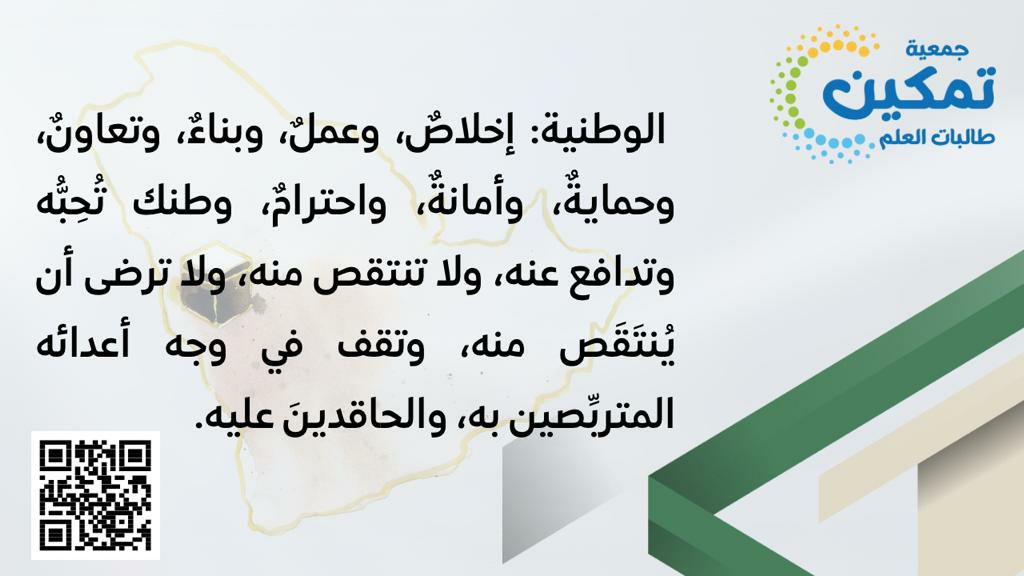 جمعية
تمكين
طالبات العلم

الوطنية: إخلاصٌ، وعملٌ، وبناءٌ، وتعاونٌ، وحمايةٌ، وأمانةٌ، واحترامٌ، وطنك تُحِبُّه وتدافع عنه، ولا تنتقص منه، ولا ترضى أن يُنتَقَص منه، وتقف في وجه أعدائه المتربِّصين به، والحاقدينَ عليه.